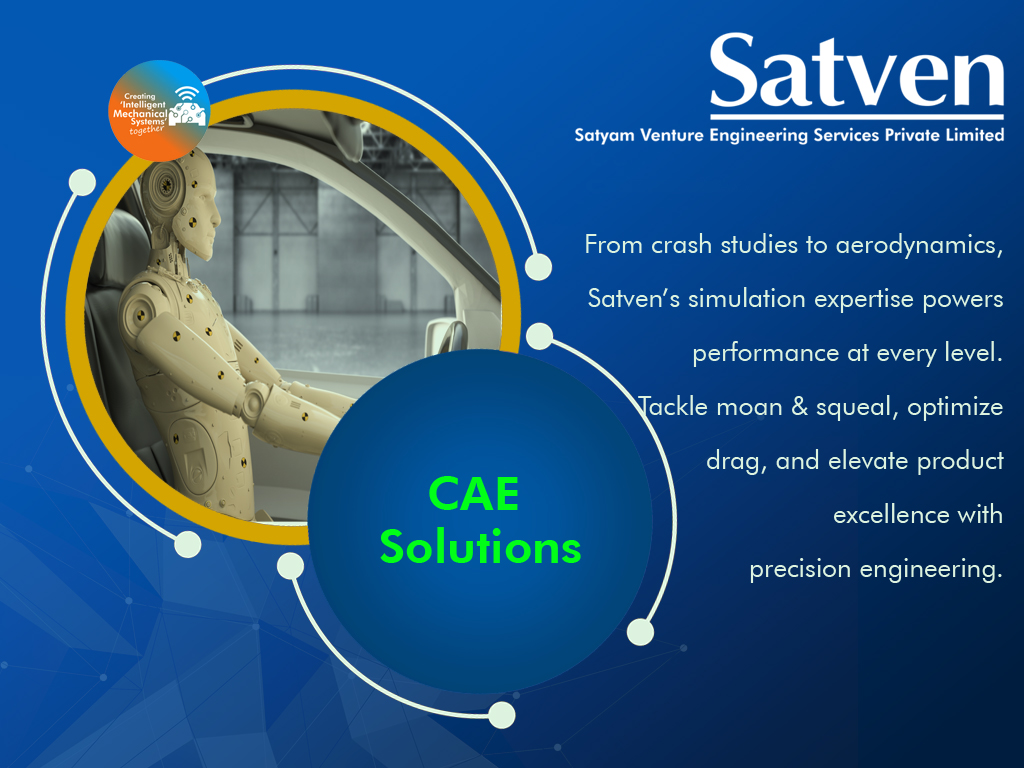 Creating 'Intelligent Mechanical Systems' together

Satven

Satyam Venture Engineering Services Private Limited

From crash studies to aerodynamics, Satven's simulation expertise powers performance at every level. Tackle moan & squeal, optimize drag, and elevate product excellence with precision engineering.

CAE Solutions